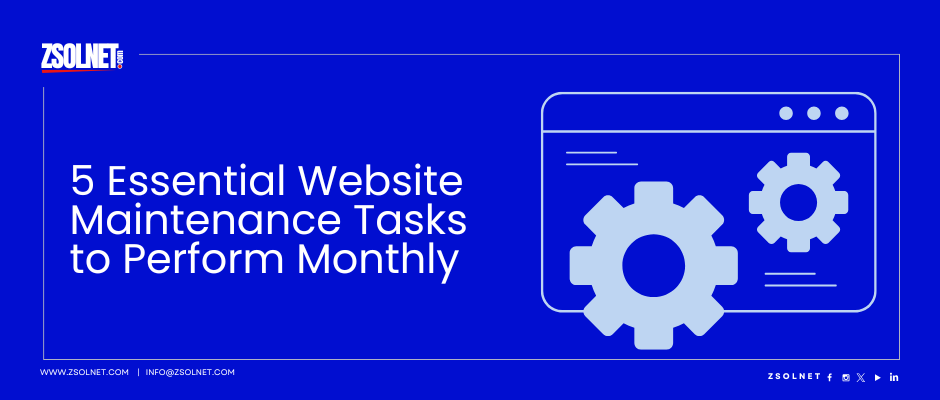 ZSOLNET.com

5 Essential Website Maintenance Tasks to Perform Monthly

WWW.ZSOLNET.COM | INFO@ZSOLNET.COM

ZSOLNET